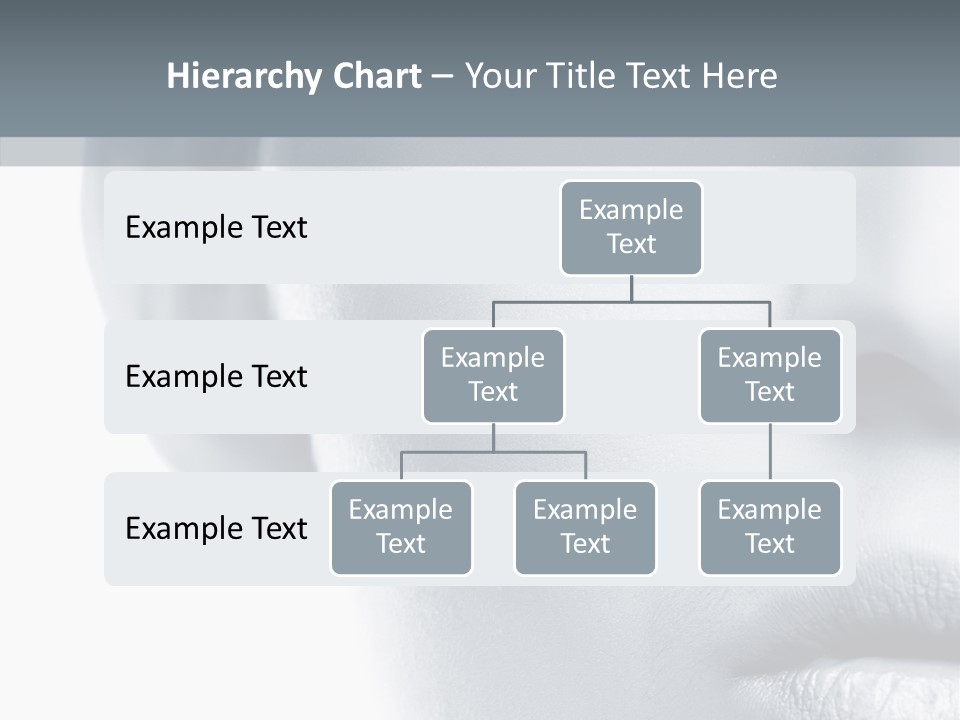 Hierarchy Chart – Your Title Text Here

Example Text

Example Text

Example Text

Example Text

Example Text

Example Text

Example Text

Example Text

Example Text